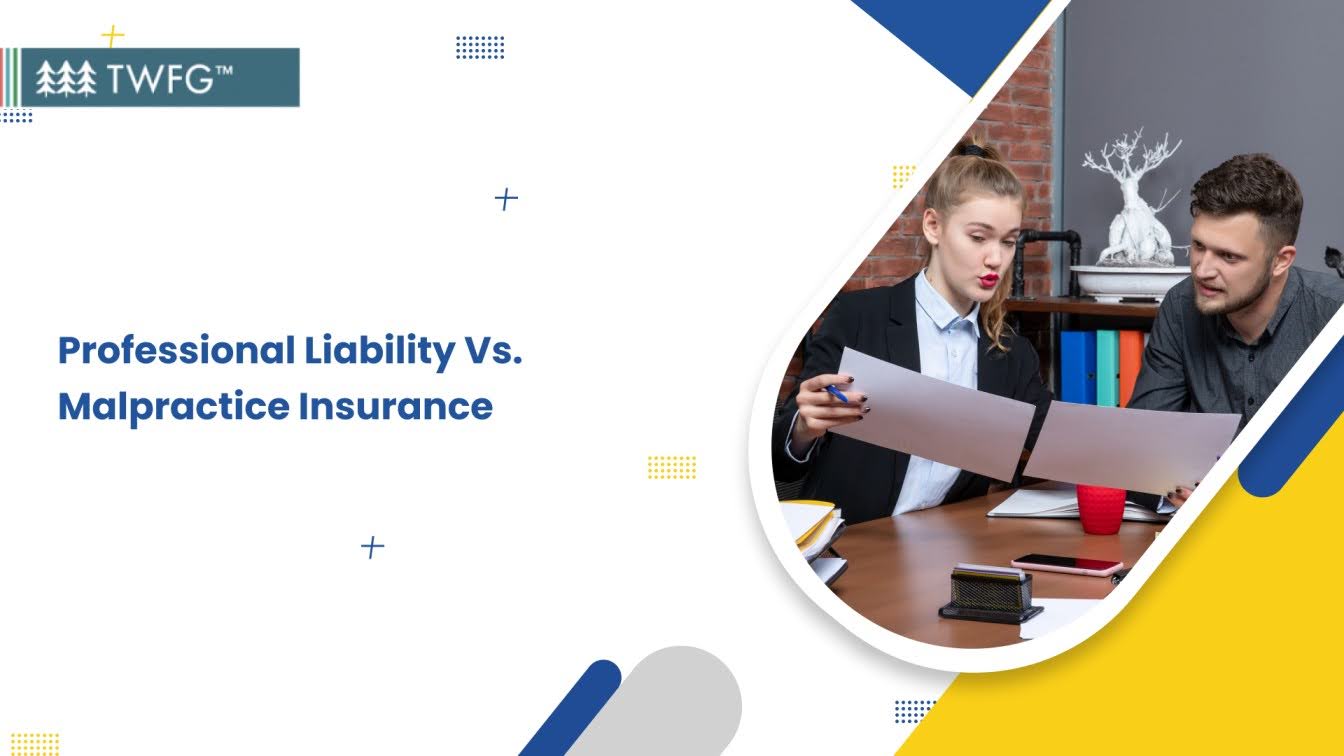 TWFG™

Professional Liability Vs. Malpractice Insurance